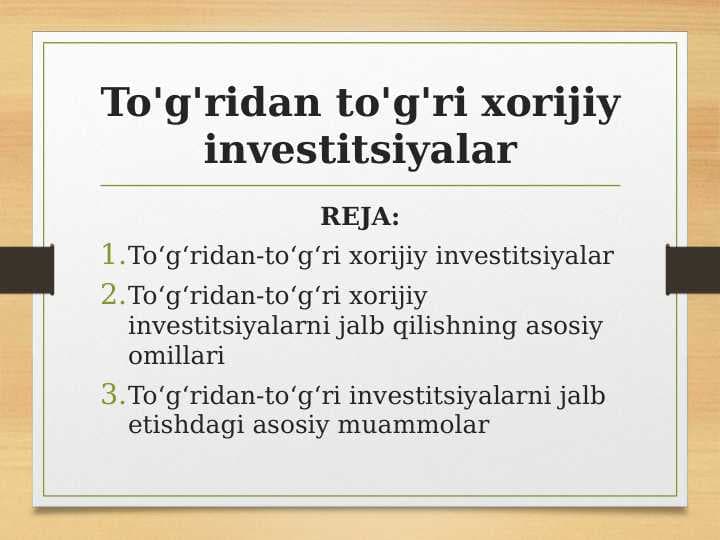 To'g'ridan to'g'ri xorijiy investitsiyalar

REJA:

1. To‘g‘ridan-to‘g‘ri xorijiy investitsiyalar
2. To‘g‘ridan-to‘g‘ri xorijiy investitsiyalarni jalb qilishning asosiy omillari
3. To‘g‘ridan-to‘g‘ri investitsiyalarni jalb etishdagi asosiy muammolar